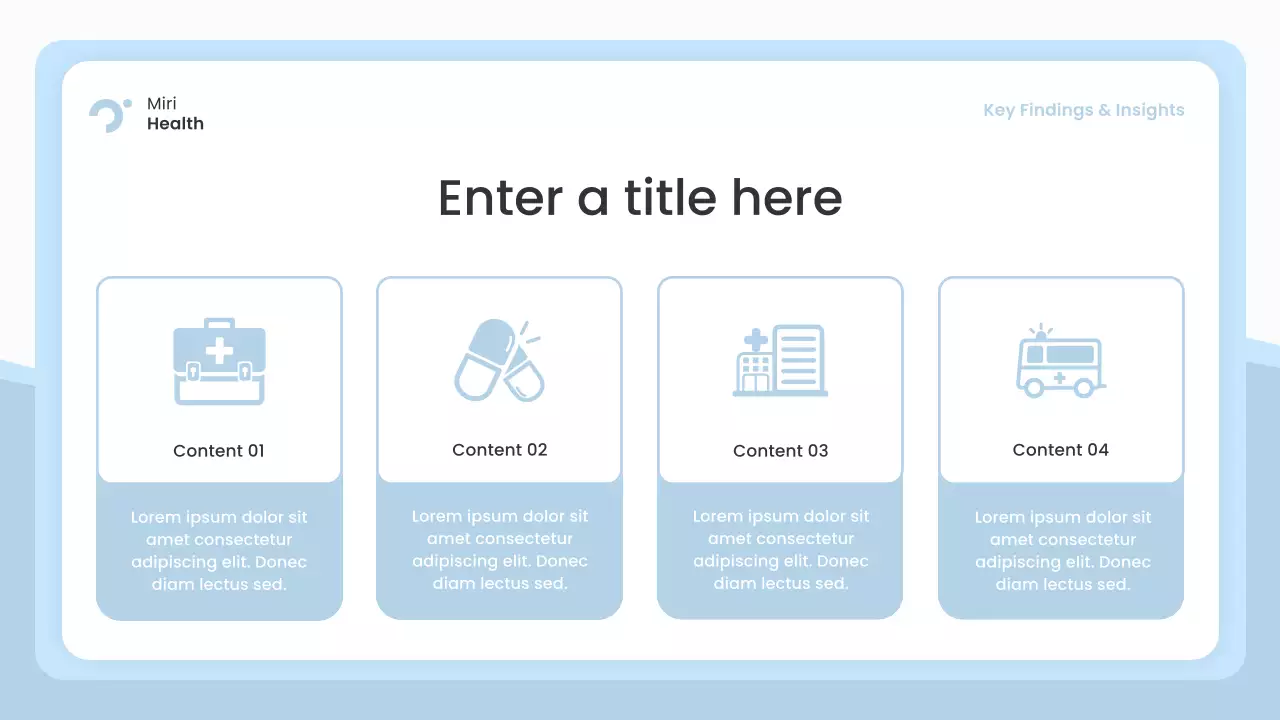 Miri
Health

Key Findings & Insights

Enter a title here

Content 01

Lorem ipsum dolor sit amet consectetur adipiscing elit. Donec diam lectus sed.

Content 02

Lorem ipsum dolor sit amet consectetur adipiscing elit. Donec diam lectus sed.

Content 03

Lorem ipsum dolor sit amet consectetur adipiscing elit. Donec diam lectus sed.

Content 04

Lorem ipsum dolor sit amet consectetur adipiscing elit. Donec diam lectus sed.